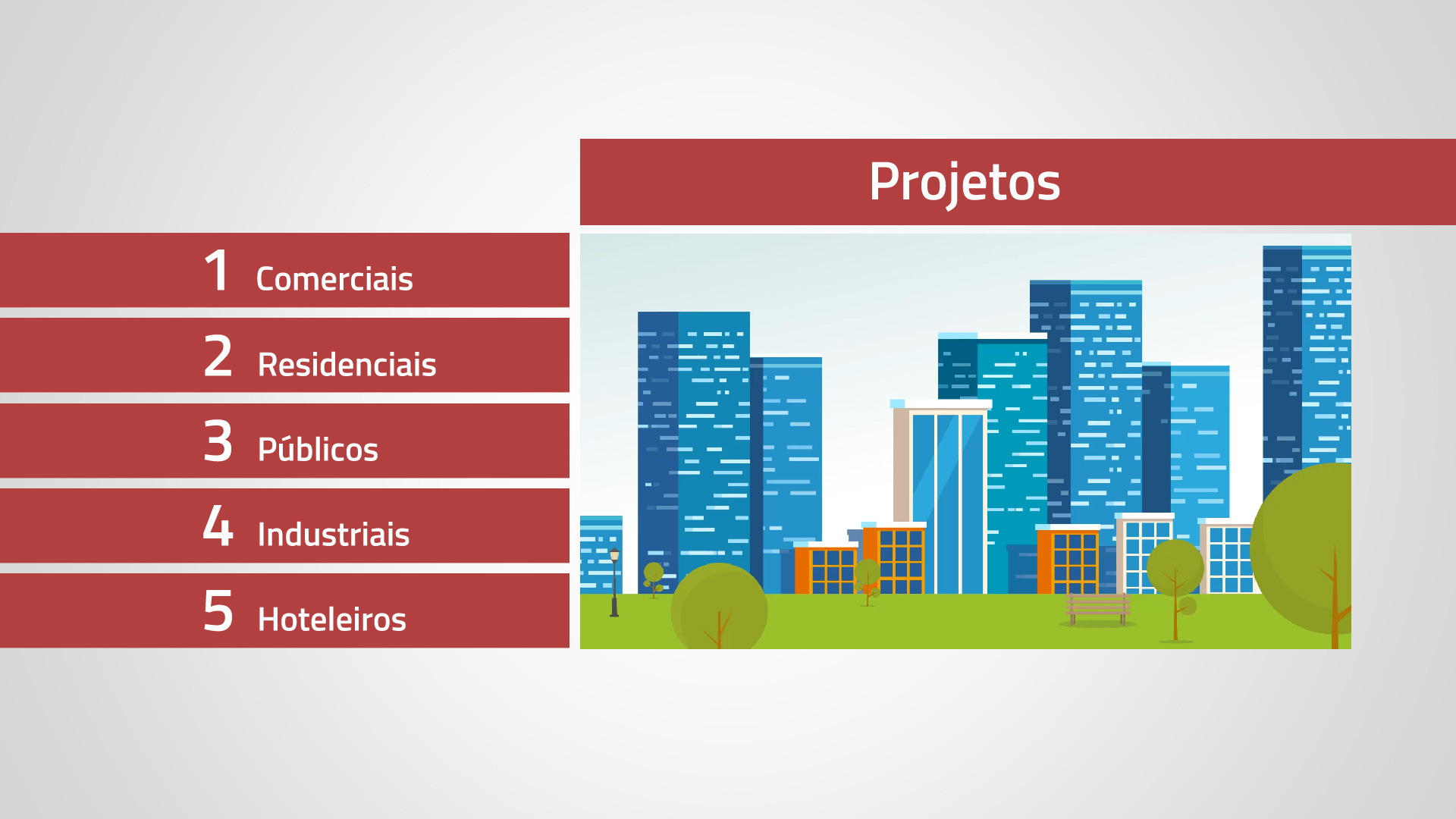 Projetos

1 Comerciais

2 Residenciais

3 Públicos

4 Industriais

5 Hoteleiros